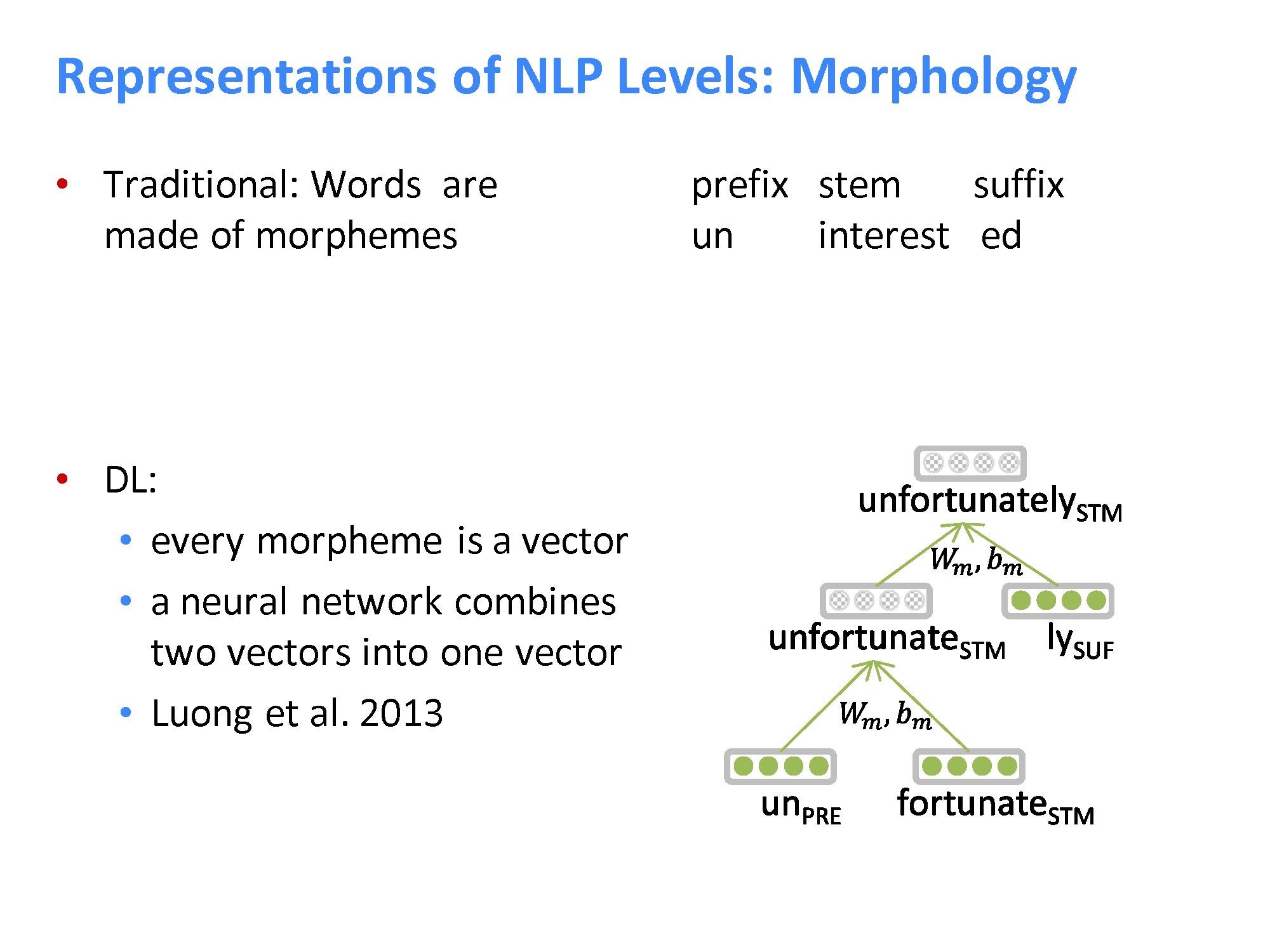 Representations of NLP Levels: Morphology

• Traditional: Words are made of morphemes

| prefix | stem | suffix |
|---|---|---|
| un | interest | ed |

• DL:
  • every morpheme is a vector
  • a neural network combines two vectors into one vector
  • Luong et al. 2013

unfortunately$_{STM}$

$W_m, b_m$

unfortunate$_{STM}$ ly$_{SUF}$

$W_m, b_m$

un$_{PRE}$ fortunate$_{STM}$